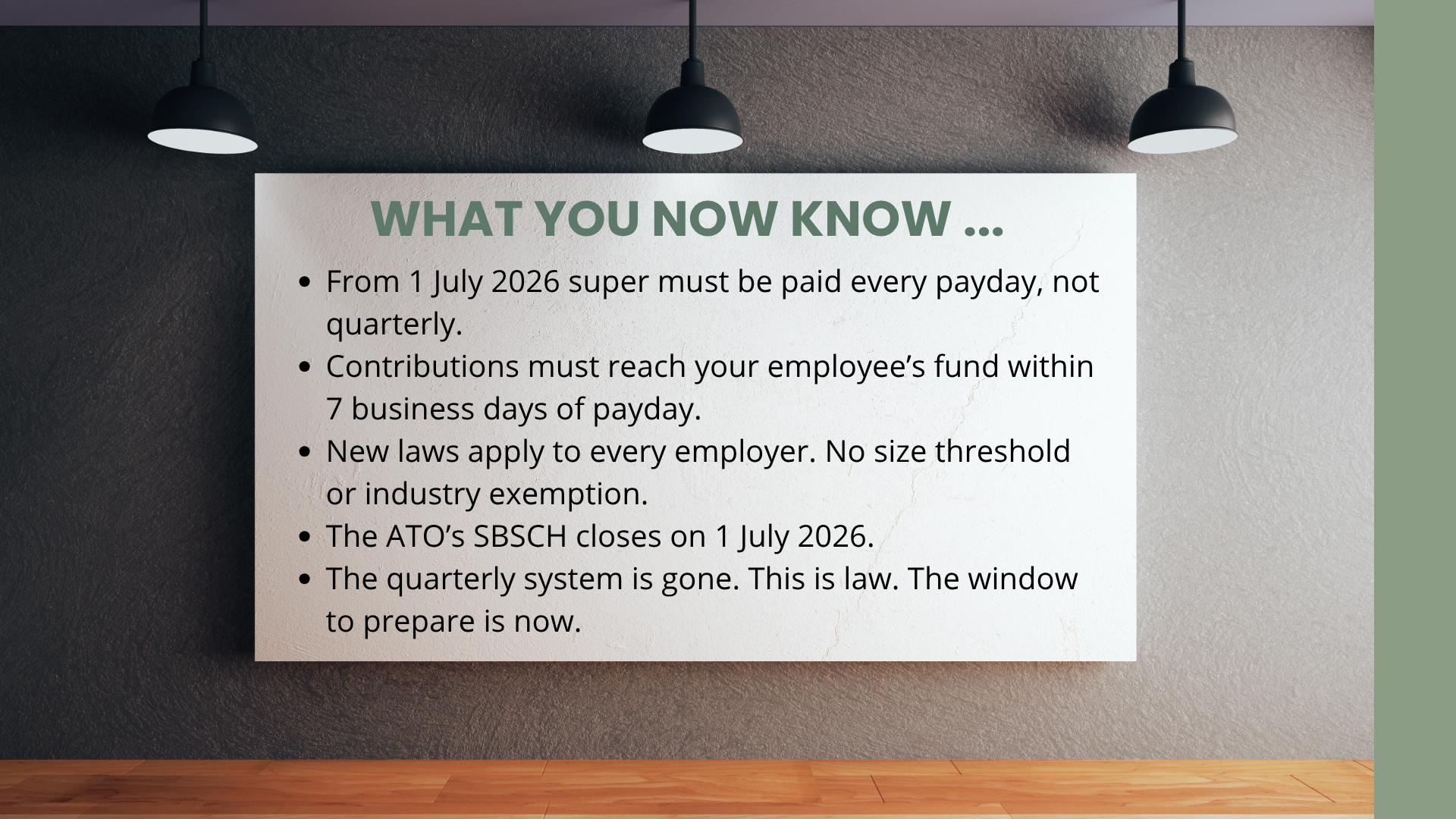 WHAT YOU NOW KNOW ...

- From 1 July 2026 super must be paid every payday, not quarterly.
- Contributions must reach your employee’s fund within 7 business days of payday.
- New laws apply to every employer. No size threshold or industry exemption.
- The ATO’s SBSCH closes on 1 July 2026.
- The quarterly system is gone. This is law. The window to prepare is now.